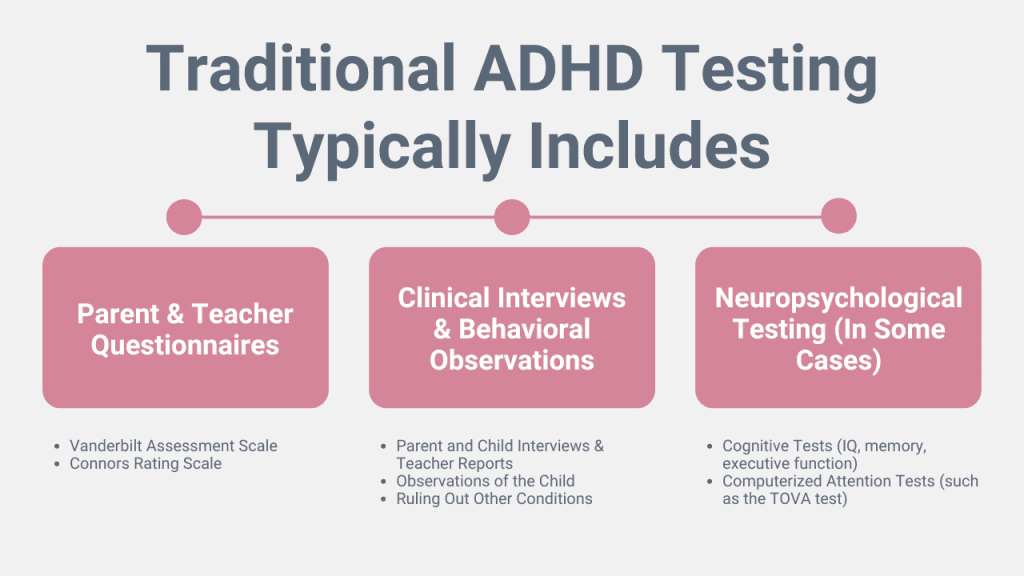 Traditional ADHD Testing Typically Includes

Parent & Teacher Questionnaires

- Vanderbilt Assessment Scale
- Connors Rating Scale

Clinical Interviews & Behavioral Observations

- Parent and Child Interviews & Teacher Reports
- Observations of the Child
- Ruling Out Other Conditions

Neuropsychological Testing (In Some Cases)

- Cognitive Tests (IQ, memory, executive function)
- Computerized Attention Tests (such as the TOVA test)